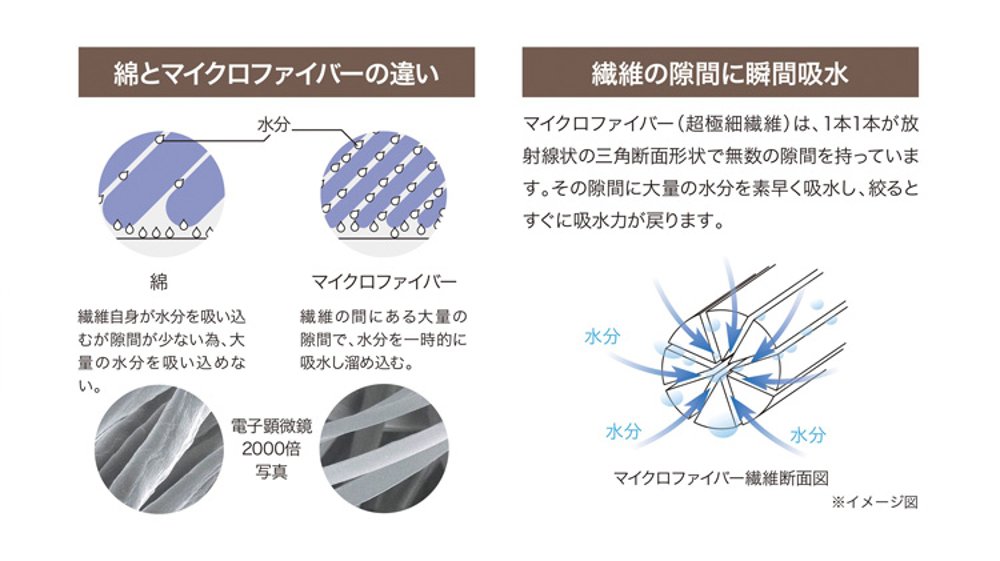 綿とマイクロファイバーの違い

水分

綿

繊維自身が水分を吸い込むが隙間が少ない為、大量の水分を吸い込めない。

マイクロファイバー

繊維の間にある大量の隙間で、水分を一時的に吸水し溜め込む。

電子顕微鏡
2000倍
写真

繊維の隙間に瞬間吸水

マイクロファイバー（超極細繊維）は、1本1本が放射線状の三角断面形状で無数の隙間を持っています。その隙間に大量の水分を素早く吸水し、絞るとすぐに吸水力が戻ります。

水分

水分

水分

マイクロファイバー繊維断面図

※イメージ図